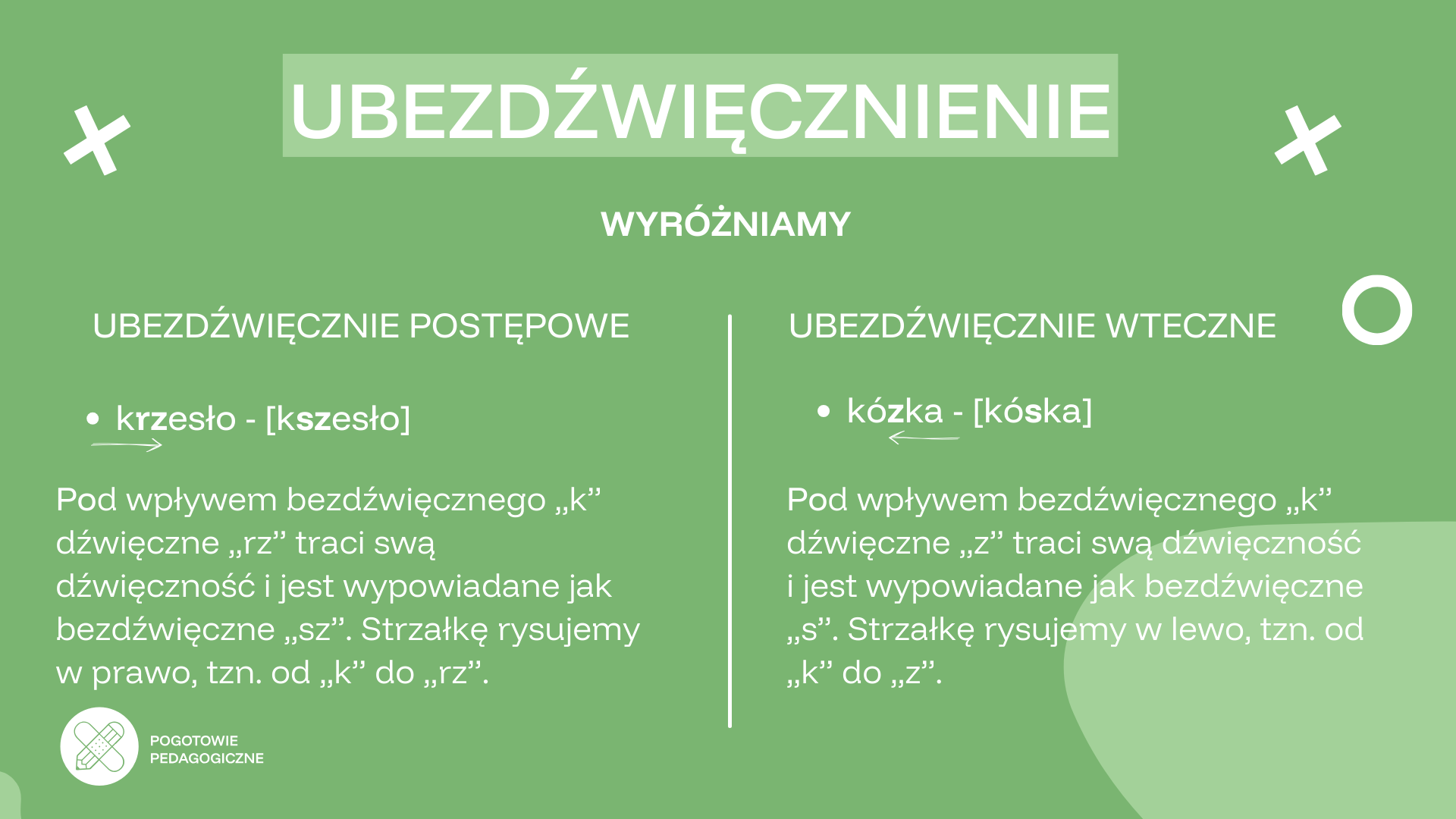 UBEZDŹWIĘCZNIENIE

WYRÓŻNIAMY

UBEZDŹWIĘCZNIE POSTĘPOWE

• krzesło - [kszesło]

Pod wpływem bezdźwięcznego „k” dźwięczne „rz” traci swą dźwięczność i jest wypowiadane jak bezdźwięczne „sz”. Strzałkę rysujemy w prawo, tzn. od „k” do „rz”.

UBEZDŹWIĘCZNIE WTECZNE

• kózka - [kóska]

Pod wpływem bezdźwięcznego „k” dźwięczne „z” traci swą dźwięczność i jest wypowiadane jak bezdźwięczne „s”. Strzałkę rysujemy w lewo, tzn. od „k” do „z”.

POGOTOWIE PEDAGOGICZNE